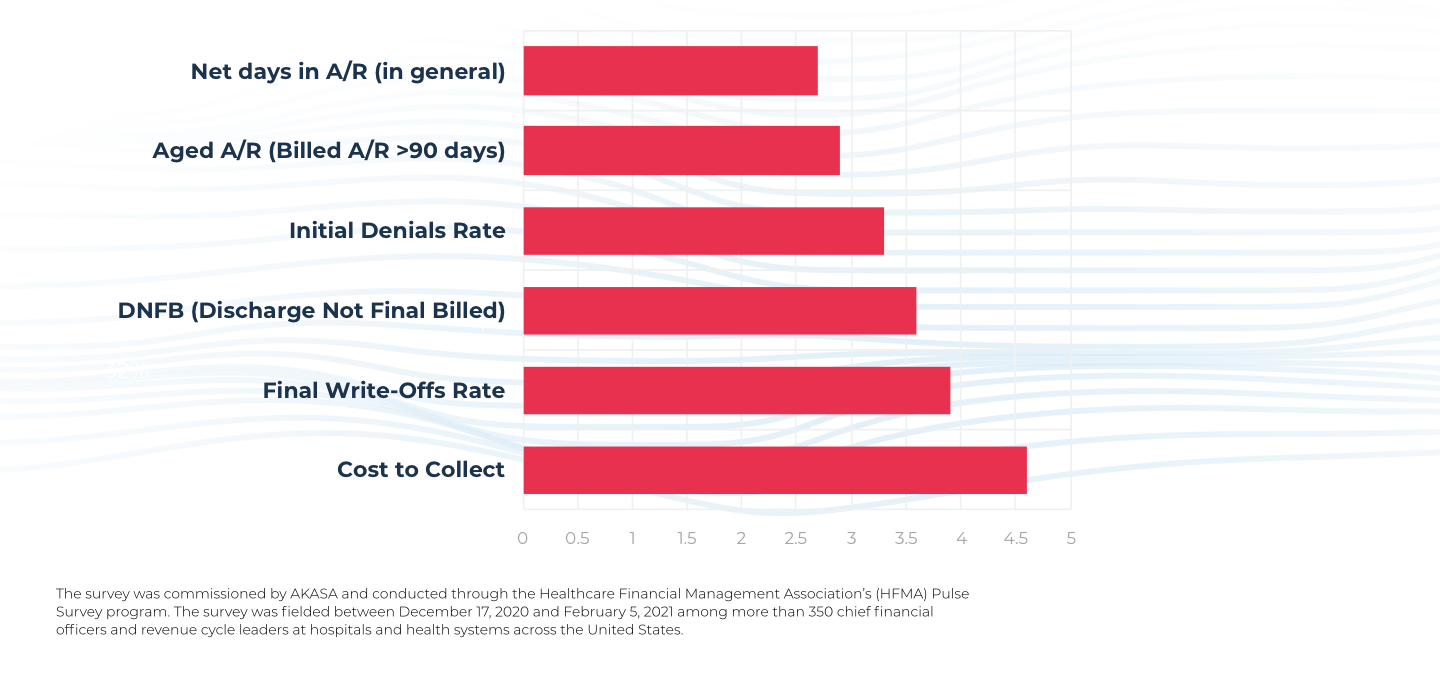 Net days in A/R (in general)

Aged A/R (Billed A/R >90 days)

Initial Denials Rate

DNFB (Discharge Not Final Billed)

Final Write-Offs Rate

Cost to Collect

0 0.5 1 1.5 2 2.5 3 3.5 4 4.5 5

The survey was commissioned by AKASA and conducted through the Healthcare Financial Management Association's (HFMA) Pulse Survey program. The survey was fielded between December 17, 2020 and February 5, 2021 among more than 350 chief financial officers and revenue cycle leaders at hospitals and health systems across the United States.